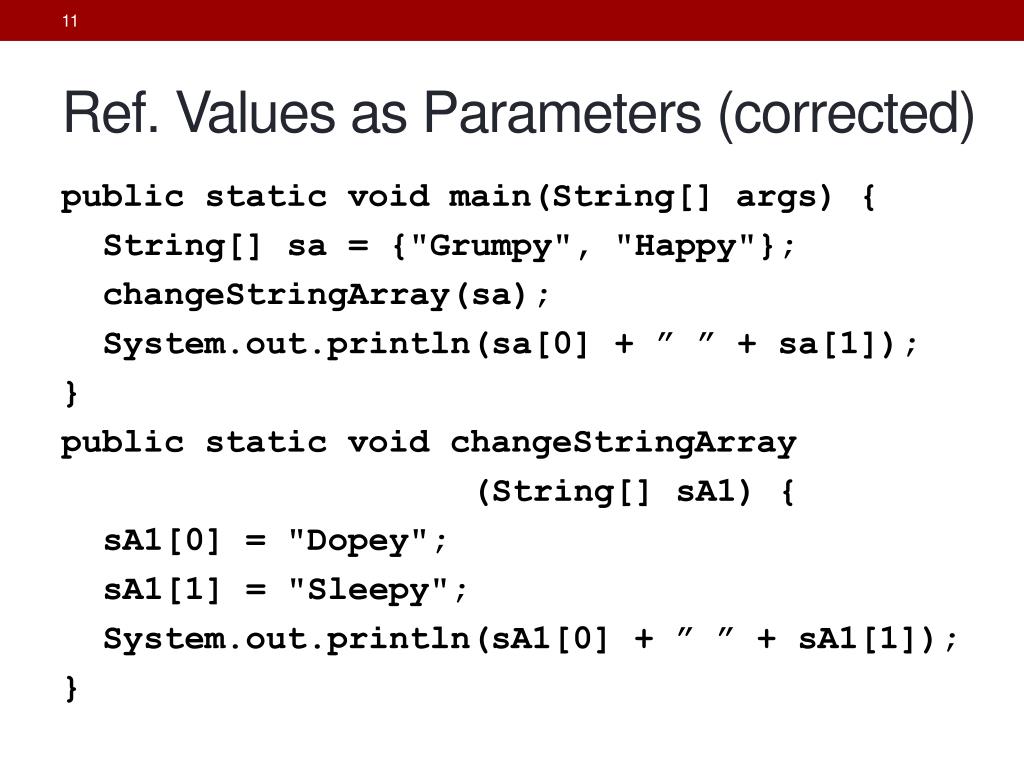 11

Ref. Values as Parameters (corrected)

public static void main(String[] args) {
  String[] sa = {"Grumpy", "Happy"};
  changeStringArray(sa);
  System.out.println(sa[0] + ” ” + sa[1]);
}
public static void changeStringArray
                    (String[] sA1) {
  sA1[0] = "Dopey";
  sA1[1] = "Sleepy";
  System.out.println(sA1[0] + ” ” + sA1[1]);
}